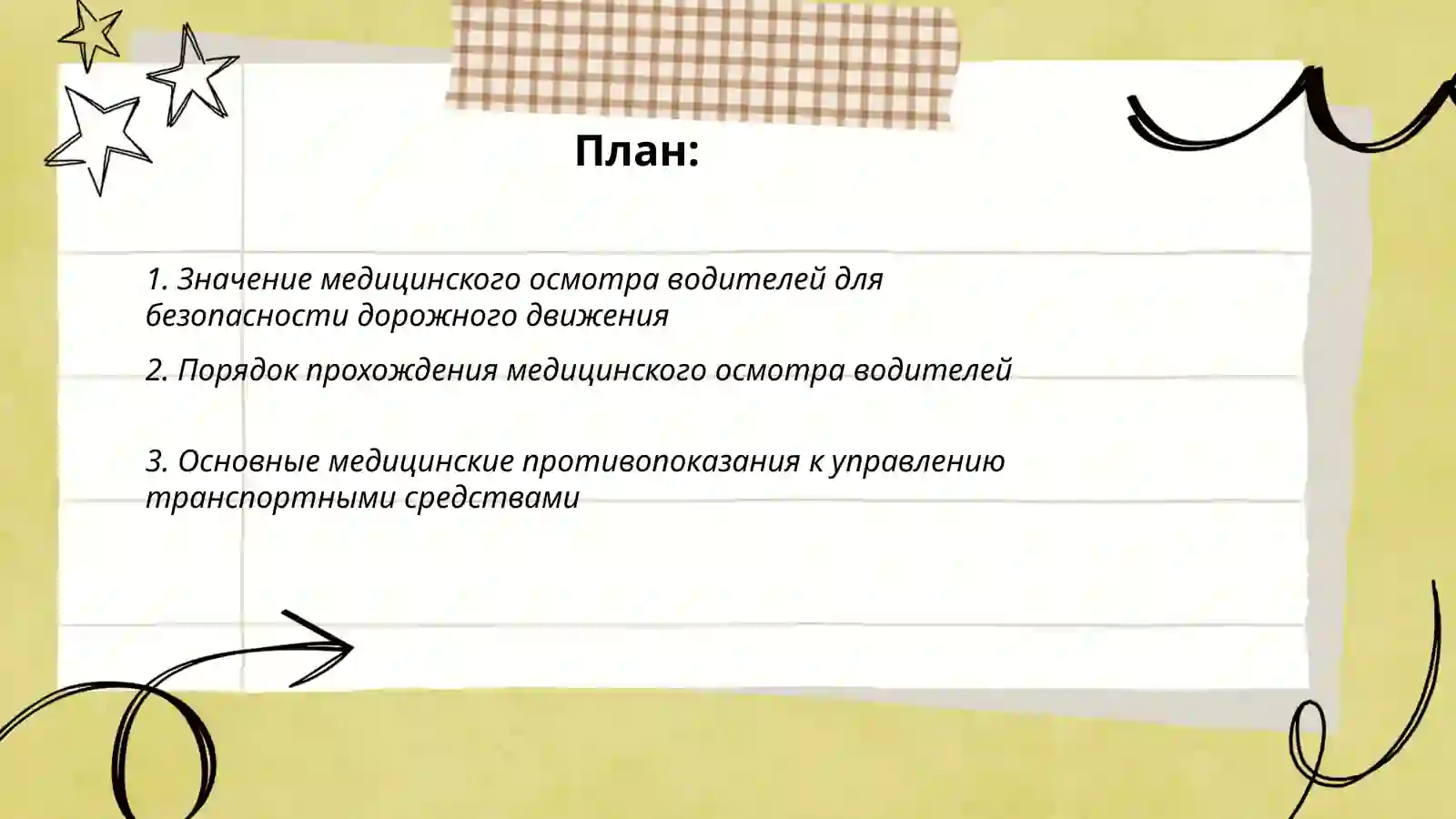 План:

1. Значение медицинского осмотра водителей для безопасности дорожного движения

2. Порядок прохождения медицинского осмотра водителей

3. Основные медицинские противопоказания к управлению транспортными средствами